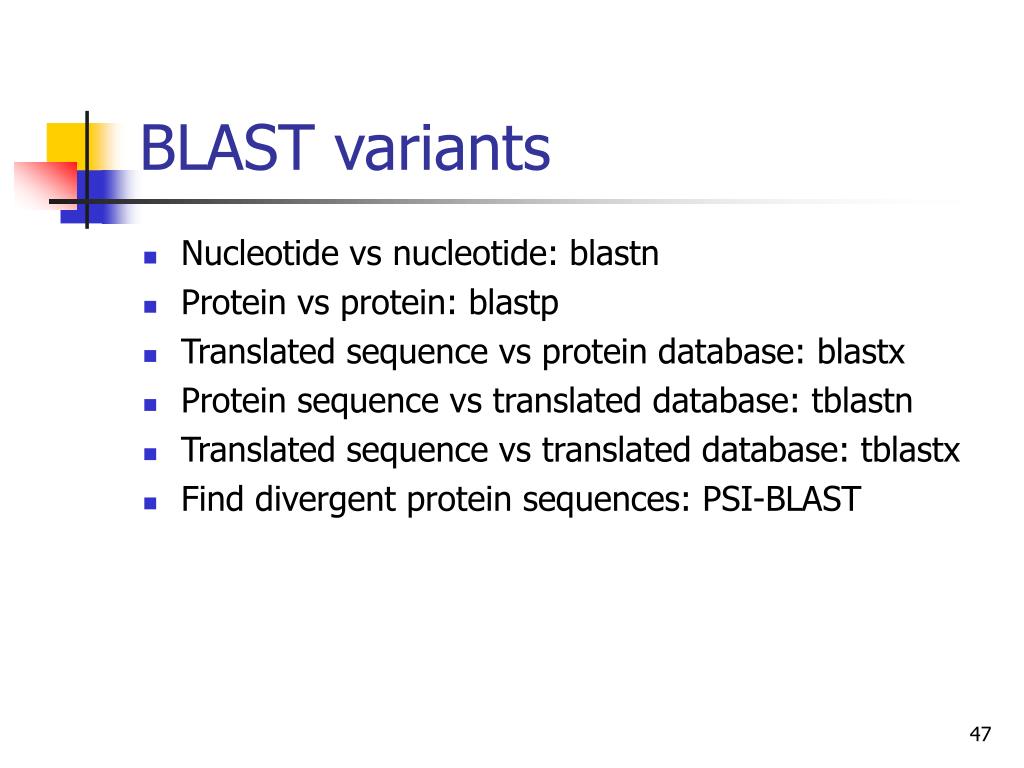 BLAST variants

- Nucleotide vs nucleotide: blastn
- Protein vs protein: blastp
- Translated sequence vs protein database: blastx
- Protein sequence vs translated database: tblastn
- Translated sequence vs translated database: tblastx
- Find divergent protein sequences: PSI-BLAST

47